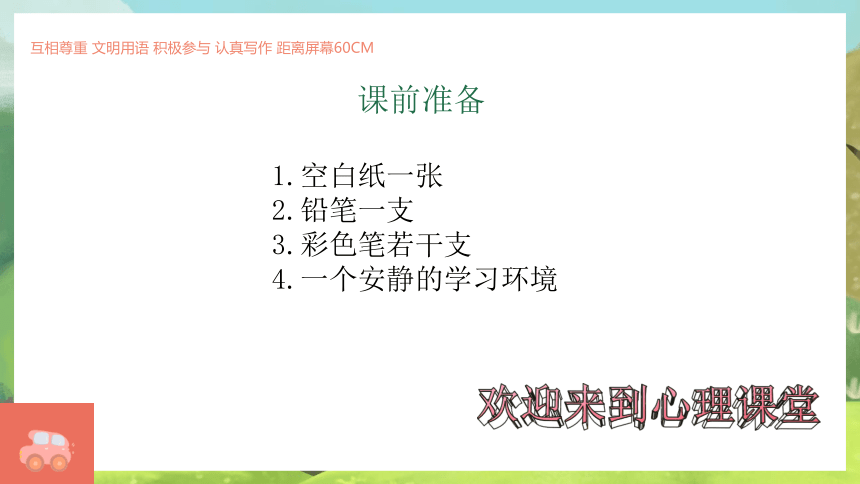 互相尊重 文明用语 积极参与 认真写作 距离屏幕60CM

课前准备

1. 空白纸一张
2. 铅笔一支
3. 彩色笔若干支
4. 一个安静的学习环境

欢迎来到心理课堂